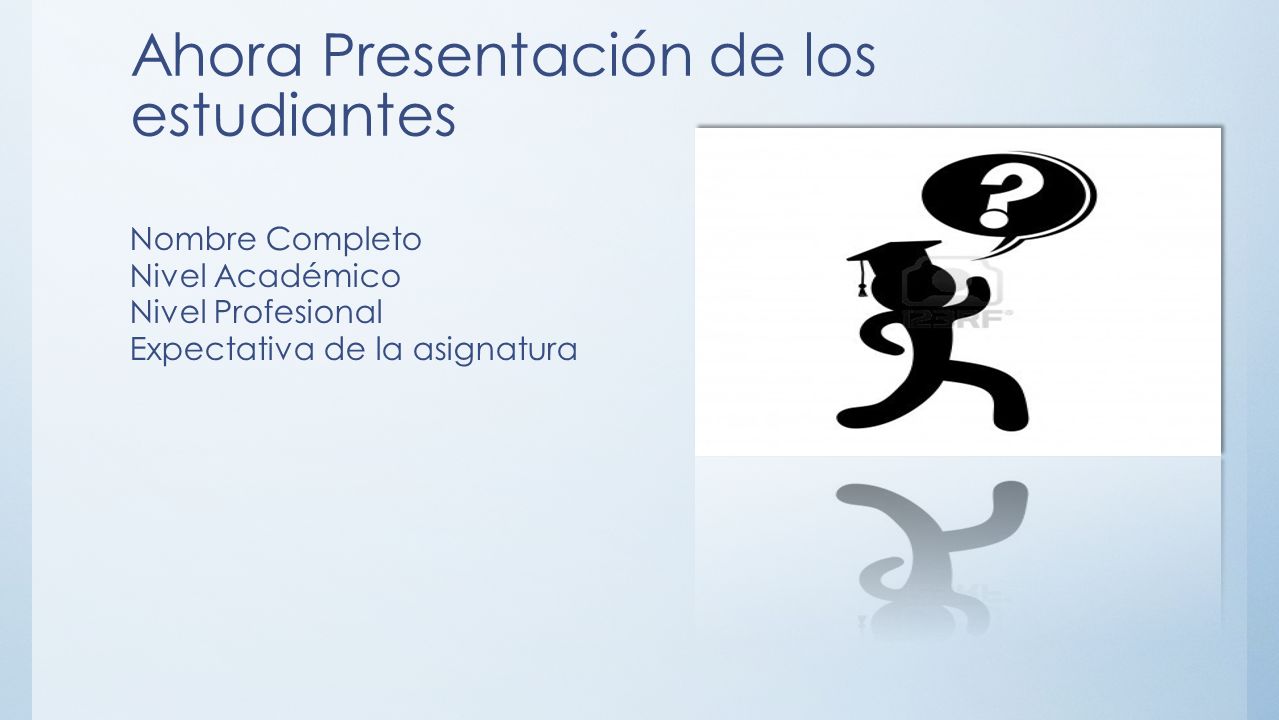 Ahora Presentación de los estudiantes

Nombre Completo
Nivel Académico
Nivel Profesional
Expectativa de la asignatura

?

123RF